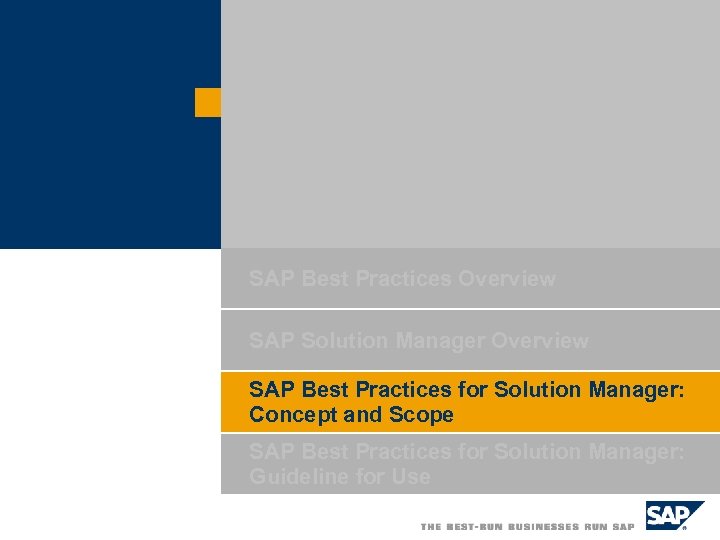 SAP Best Practices Overview

SAP Solution Manager Overview

SAP Best Practices for Solution Manager: Concept and Scope

SAP Best Practices for Solution Manager: Guideline for Use

THE BEST-RUN BUSINESSES RUN SAP

SAP